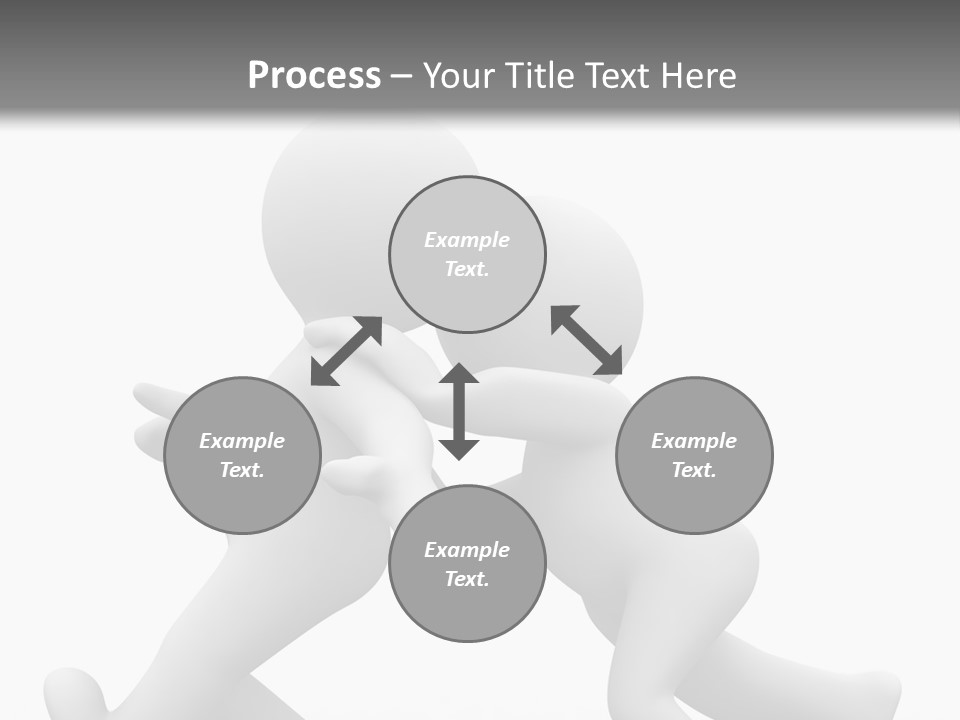 Process – Your Title Text Here

Example Text.

Example Text.

Example Text.

Example Text.